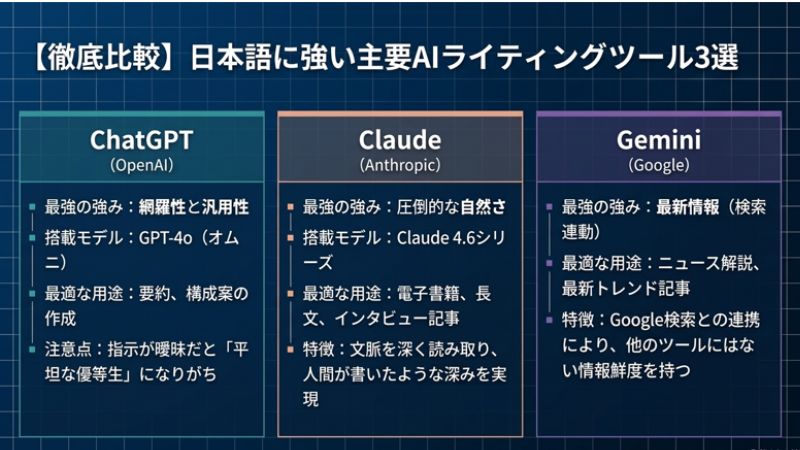 【徹底比較】日本語に強い主要AIライティングツール3選

ChatGPT
(OpenAI)

最強の強み：網羅性と汎用性

搭載モデル：GPT-4o（オムニ）

最適な用途：要約、構成案の作成

注意点：指示が曖昧だと「平坦な優等生」になりがち

Claude
(Anthropic)

最強の強み：圧倒的な自然さ

搭載モデル：Claude 4.6シリーズ

最適な用途：電子書籍、長文、インタビュー記事

特徴：文脈を深く読み取り、人間が書いたような深みを実現

Gemini
(Google)

最強の強み：最新情報（検索連動）

最適な用途：ニュース解説、最新トレンド記事

特徴：Google検索との連携により、他のツールにはない情報鮮度を持つ